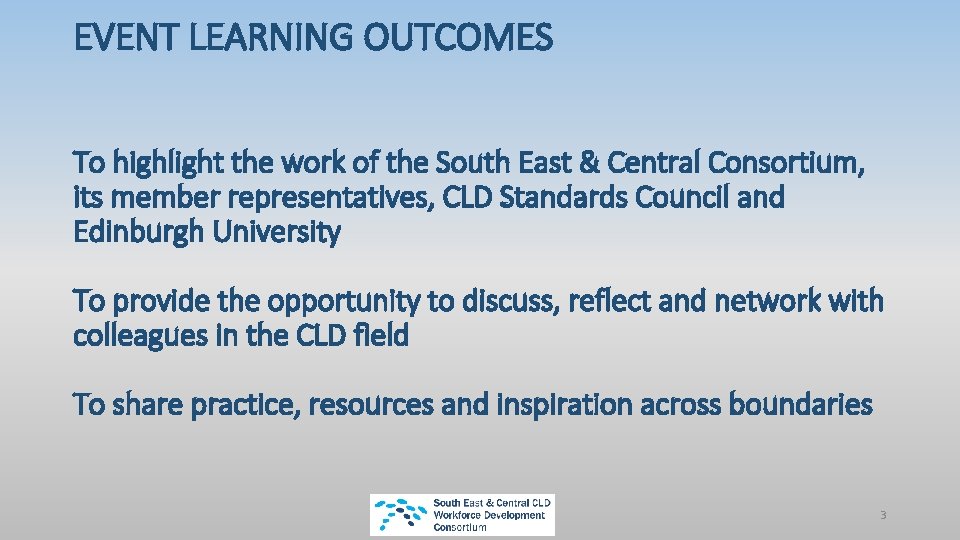 EVENT LEARNING OUTCOMES

To highlight the work of the South East & Central Consortium, its member representatives, CLD Standards Council and Edinburgh University

To provide the opportunity to discuss, reflect and network with colleagues in the CLD field

To share practice, resources and inspiration across boundaries

South East & Central CLD Workforce Development Consortium

3